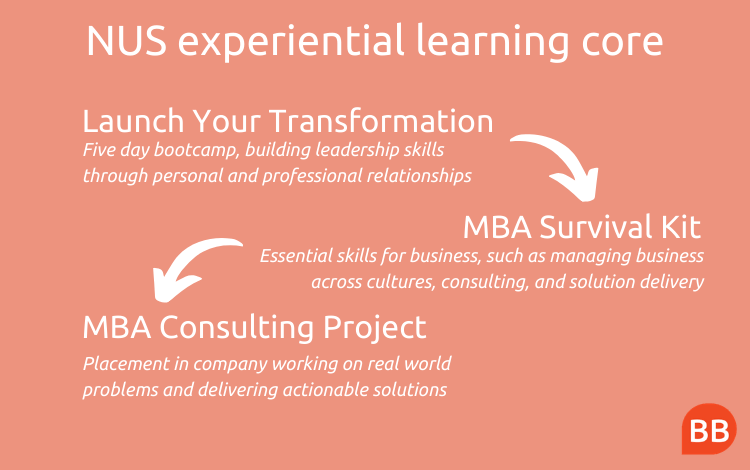 NUS experiential learning core

Launch Your Transformation
Five day bootcamp, building leadership skills through personal and professional relationships

MBA Survival Kit
Essential skills for business, such as managing business across cultures, consulting, and solution delivery

MBA Consulting Project
Placement in company working on real world problems and delivering actionable solutions

BB